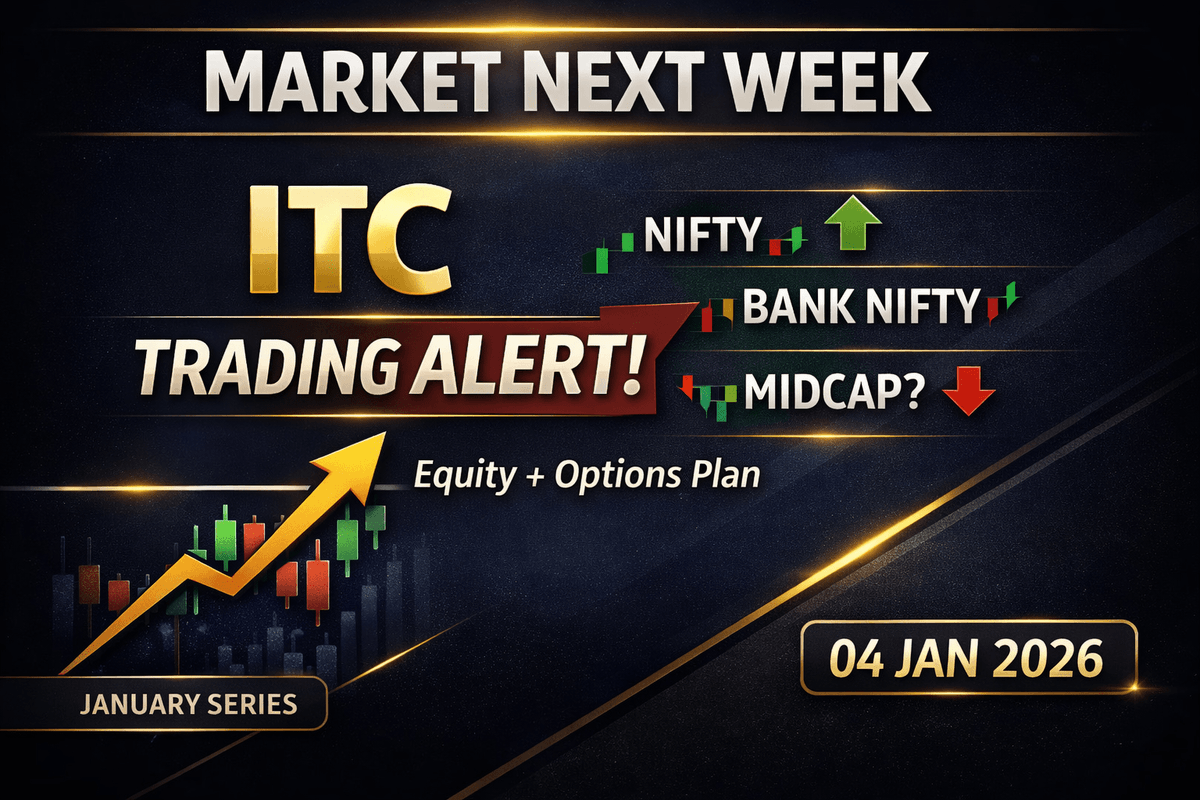 MARKET NEXT WEEK

ITC

TRADING ALERT!

NIFTY

BANK NIFTY

MIDCAP?

Equity + Options Plan

JANUARY SERIES

04 JAN 2026